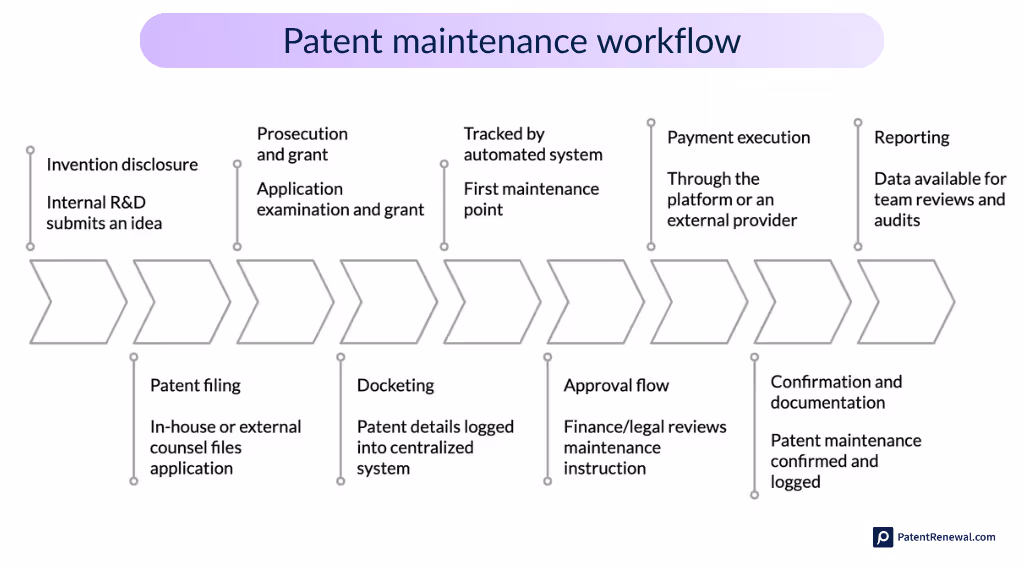 Patent maintenance workflow

Invention disclosure

Internal R&D submits an idea

Patent filing

In-house or external counsel files application

Prosecution and grant

Application examination and grant

Docketing

Patent details logged into centralized system

Tracked by automated system

First maintenance point

Approval flow

Finance/legal reviews maintenance instruction

Payment execution

Through the platform or an external provider

Confirmation and documentation

Patent maintenance confirmed and logged

Reporting

Data available for team reviews and audits

PatentRenewal.com